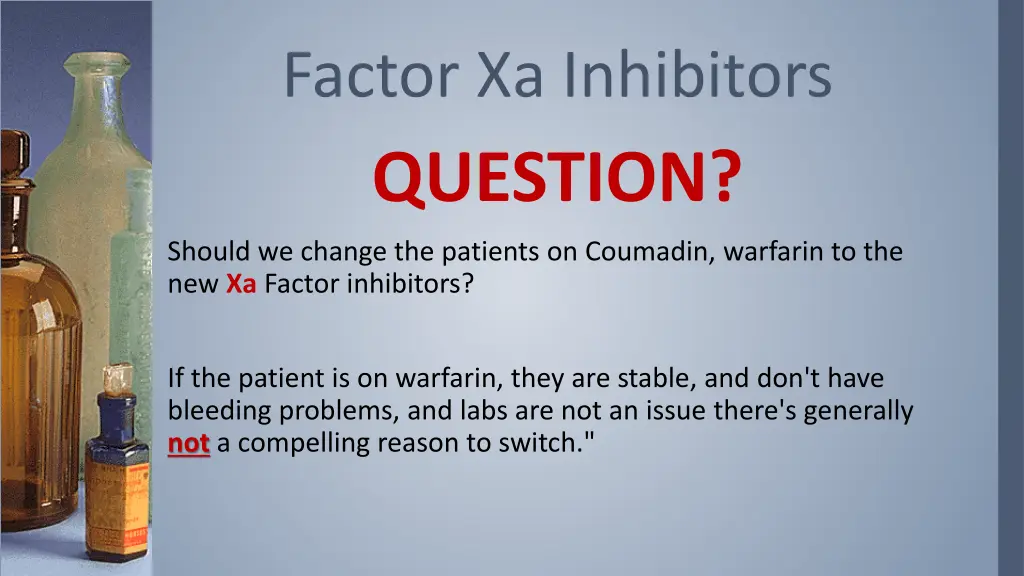 Factor Xa Inhibitors

QUESTION?

Should we change the patients on Coumadin, warfarin to the new Xa Factor inhibitors?

If the patient is on warfarin, they are stable, and don't have bleeding problems, and labs are not an issue there's generally not a compelling reason to switch."